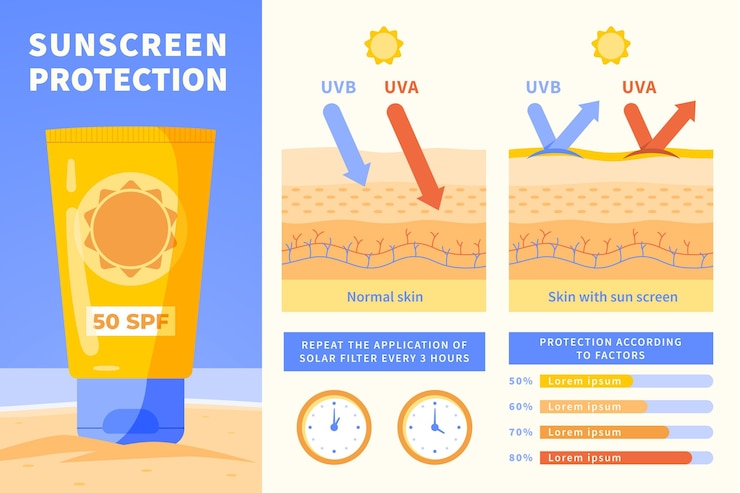 SUNSCREEN PROTECTION

50 SPF

UVB UVA

Normal skin

UVB UVA

Skin with sun screen

REPEAT THE APPLICATION OF SOLAR FILTER EVERY 3 HOURS

PROTECTION ACCORDING TO FACTORS

50% Lorem ipsum

60% Lorem ipsum

70% Lorem ipsum

80% Lorem ipsum